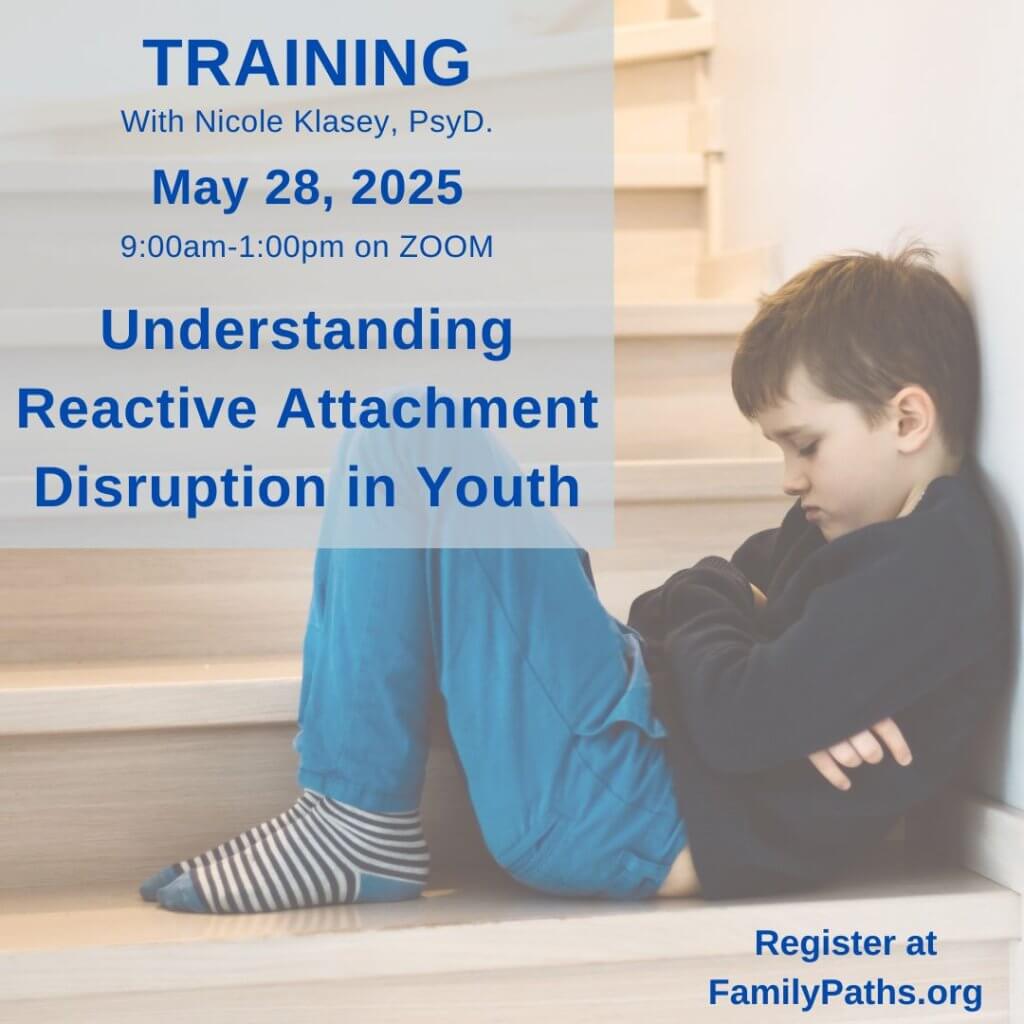 TRAINING
With Nicole Klasey, PsyD.

May 28, 2025
9:00am-1:00pm on ZOOM

Understanding Reactive Attachment Disruption in Youth

Register at FamilyPaths.org